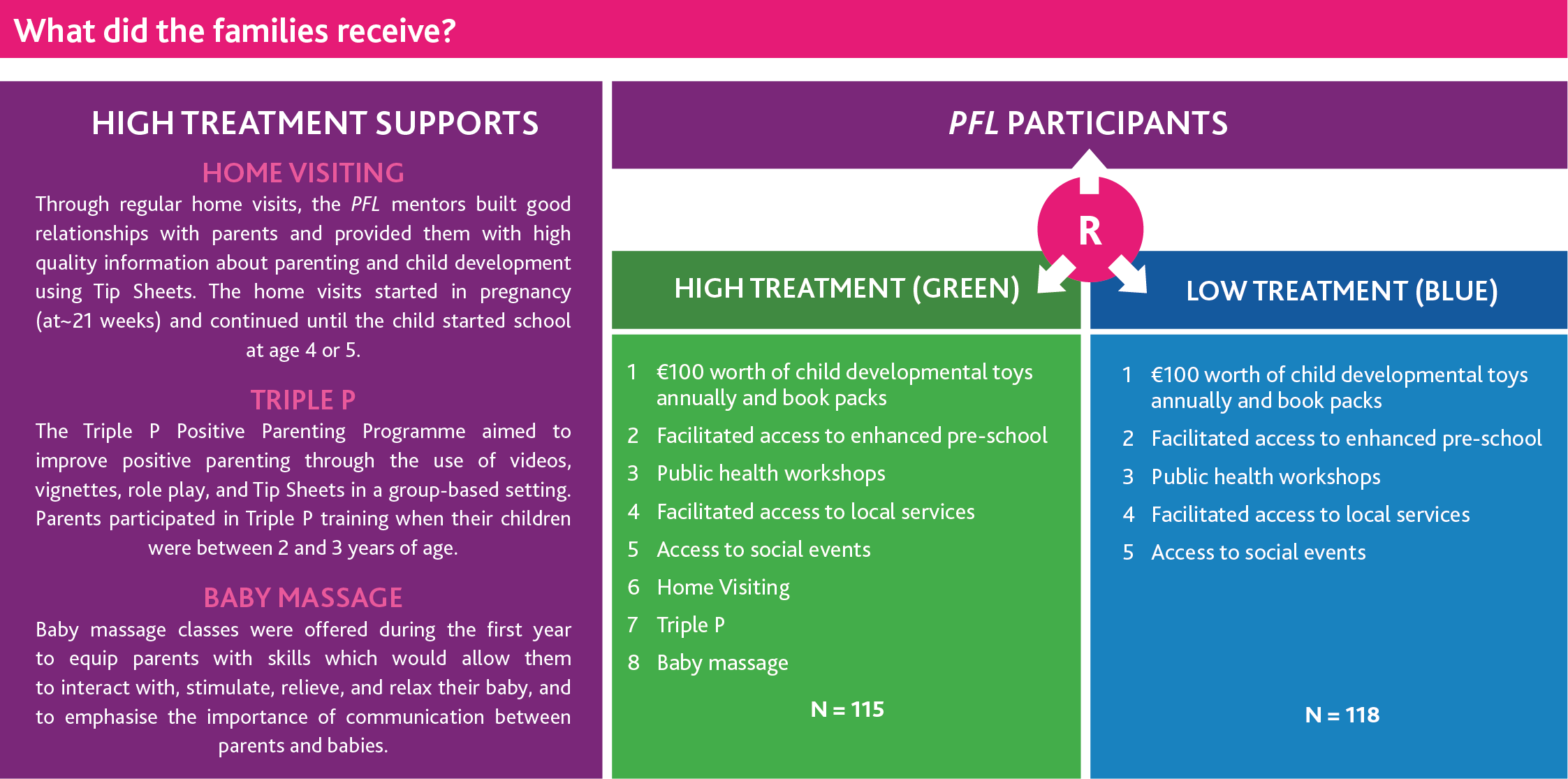 What did the families receive?

HIGH TREATMENT SUPPORTS

HOME VISITING

Through regular home visits, the PFL mentors built good relationships with parents and provided them with high quality information about parenting and child development using Tip Sheets. The home visits started in pregnancy (at~21 weeks) and continued until the child started school at age 4 or 5.

TRIPLE P

The Triple P Positive Parenting Programme aimed to improve positive parenting through the use of videos, vignettes, role play, and Tip Sheets in a group-based setting. Parents participated in Triple P training when their children were between 2 and 3 years of age.

BABY MASSAGE

Baby massage classes were offered during the first year to equip parents with skills which would allow them to interact with, stimulate, relieve, and relax their baby, and to emphasise the importance of communication between parents and babies.

PFL PARTICIPANTS

R

HIGH TREATMENT (GREEN)

1 €100 worth of child developmental toys annually and book packs
2 Facilitated access to enhanced pre-school
3 Public health workshops
4 Facilitated access to local services
5 Access to social events
6 Home Visiting
7 Triple P
8 Baby massage

N = 115

LOW TREATMENT (BLUE)

1 €100 worth of child developmental toys annually and book packs
2 Facilitated access to enhanced pre-school
3 Public health workshops
4 Facilitated access to local services
5 Access to social events

N = 118